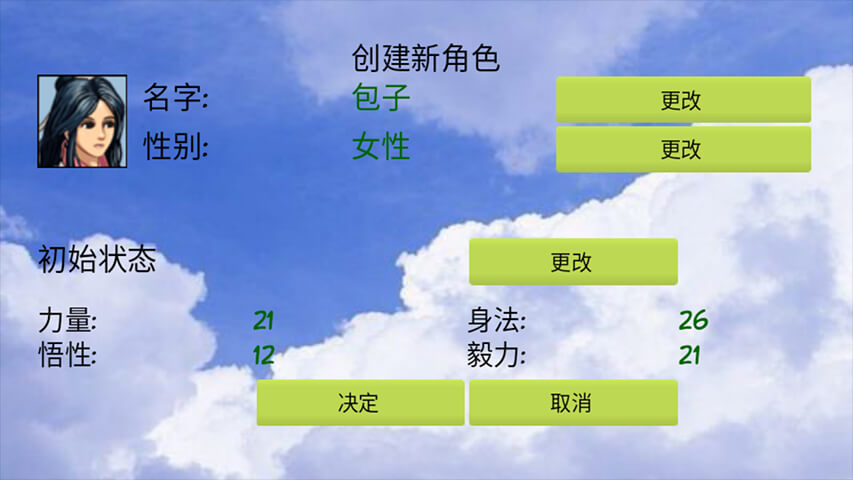 创建新角色

名字: 包子 更改

性别: 女性 更改

初始状态 更改

力量: 21
身法: 26
悟性: 12
毅力: 21

决定 取消